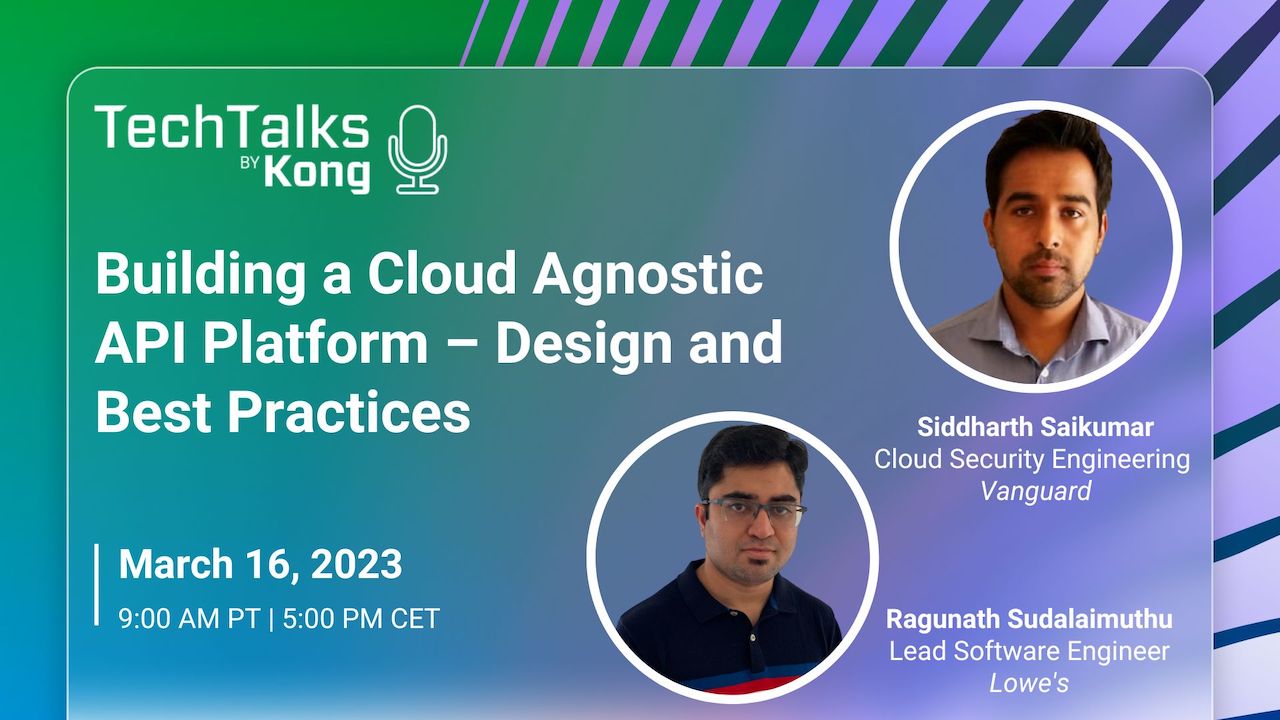 TechTalks
BY Kong

Building a Cloud Agnostic API Platform – Design and Best Practices

March 16, 2023
9:00 AM PT | 5:00 PM CET

Siddharth Saikumar
Cloud Security Engineering
Vanguard

Ragunath Sudalaimuthu
Lead Software Engineer
Lowe's